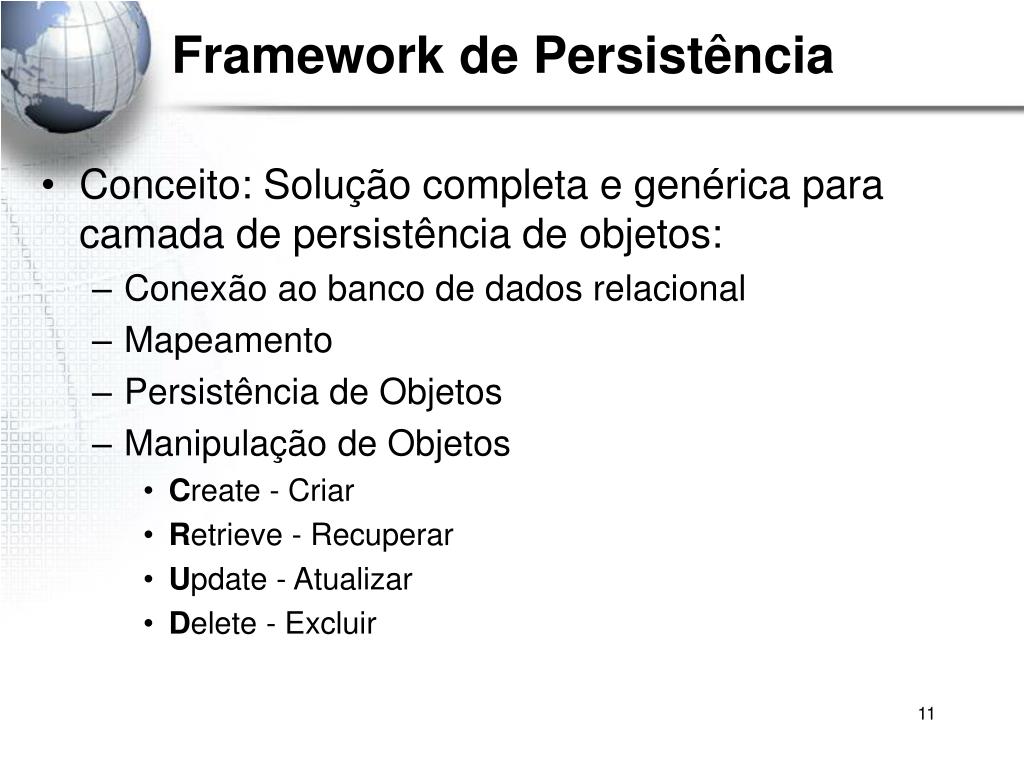 Framework de Persistência

• Conceito: Solução completa e genérica para camada de persistência de objetos:
– Conexão ao banco de dados relacional
– Mapeamento
– Persistência de Objetos
– Manipulação de Objetos
• Create - Criar
• Retrieve - Recuperar
• Update - Atualizar
• Delete - Excluir

11